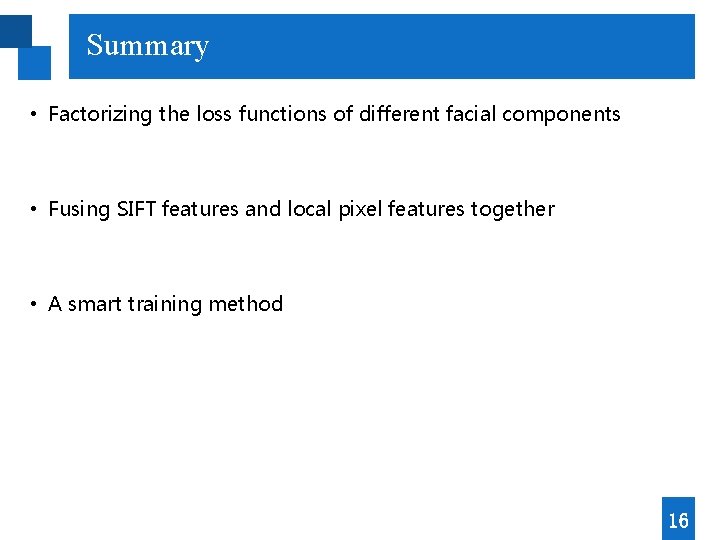 Summary

• Factorizing the loss functions of different facial components

• Fusing SIFT features and local pixel features together

• A smart training method

16